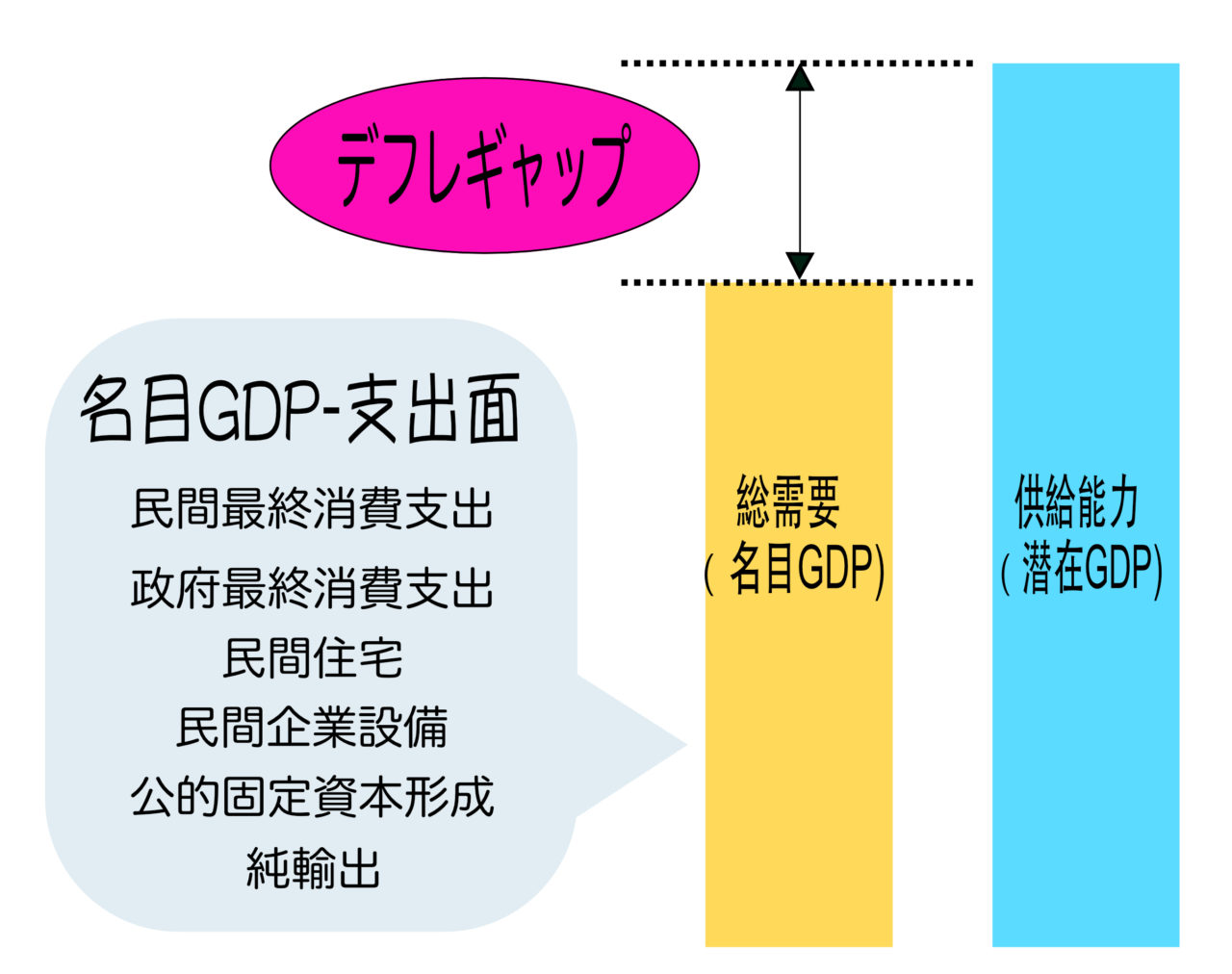 デフレギャップ

名目GDP-支出面

民間最終消費支出

政府最終消費支出

民間住宅

民間企業設備

公的固定資本形成

純輸出

総需要
（名目GDP）

供給能力
（潜在GDP）